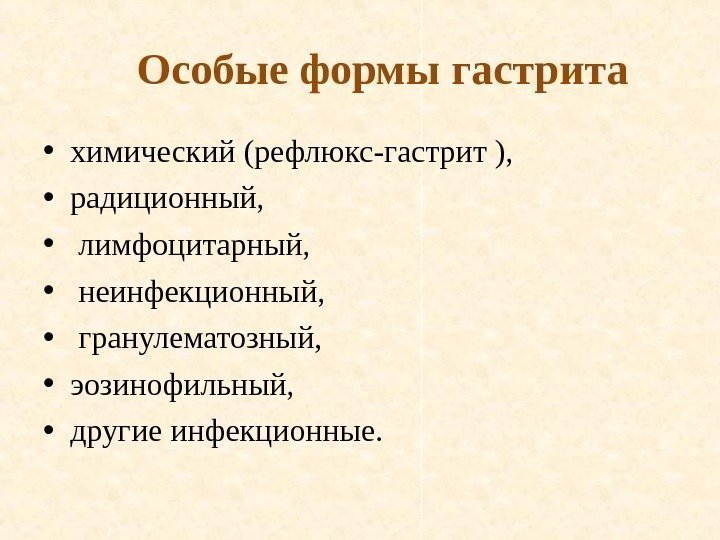 Особые формы гастрита

• химический (рефлюкс-гастрит ),
• радиционный,
• лимфоцитарный,
• неинфекционный,
• гранулематозный,
• эозинофильный,
• другие инфекционные.